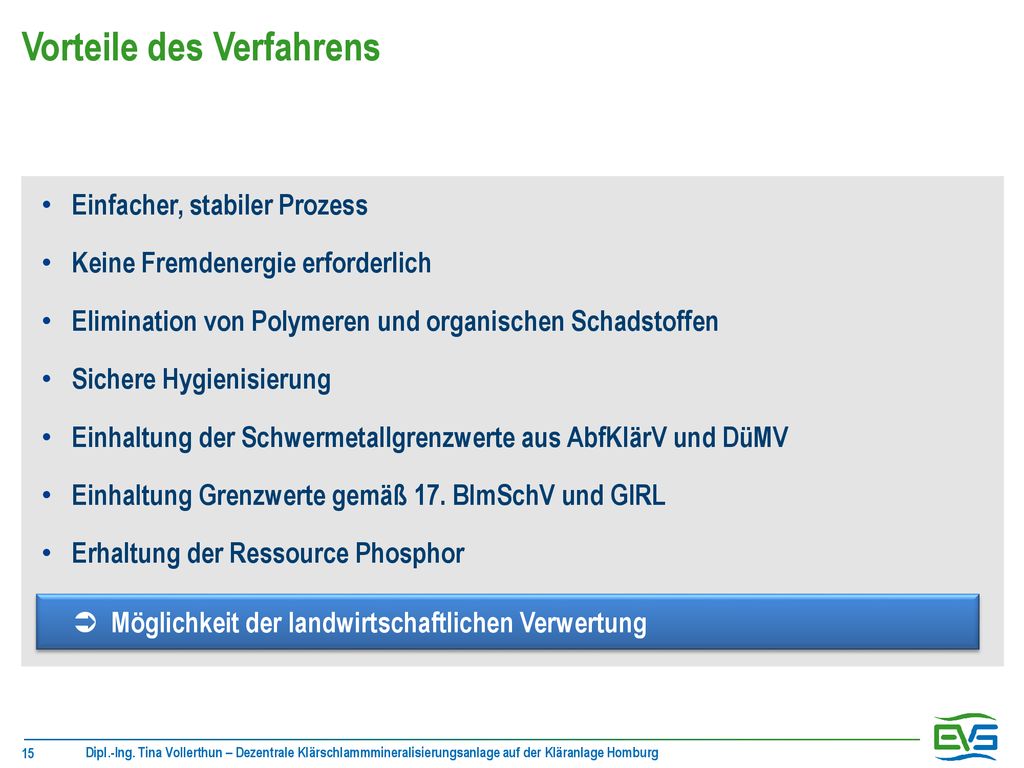 Vorteile des Verfahrens

• Einfacher, stabiler Prozess
• Keine Fremdenergie erforderlich
• Elimination von Polymeren und organischen Schadstoffen
• Sichere Hygienisierung
• Einhaltung der Schwermetallgrenzwerte aus AbfKlärV und DüMV
• Einhaltung Grenzwerte gemäß 17. BImSchV und GIRL
• Erhaltung der Ressource Phosphor

➲ Möglichkeit der landwirtschaftlichen Verwertung

15 Dipl.-Ing. Tina Vollerthun – Dezentrale Klärschlammmineralisierungsanlage auf der Kläranlage Homburg

EVS